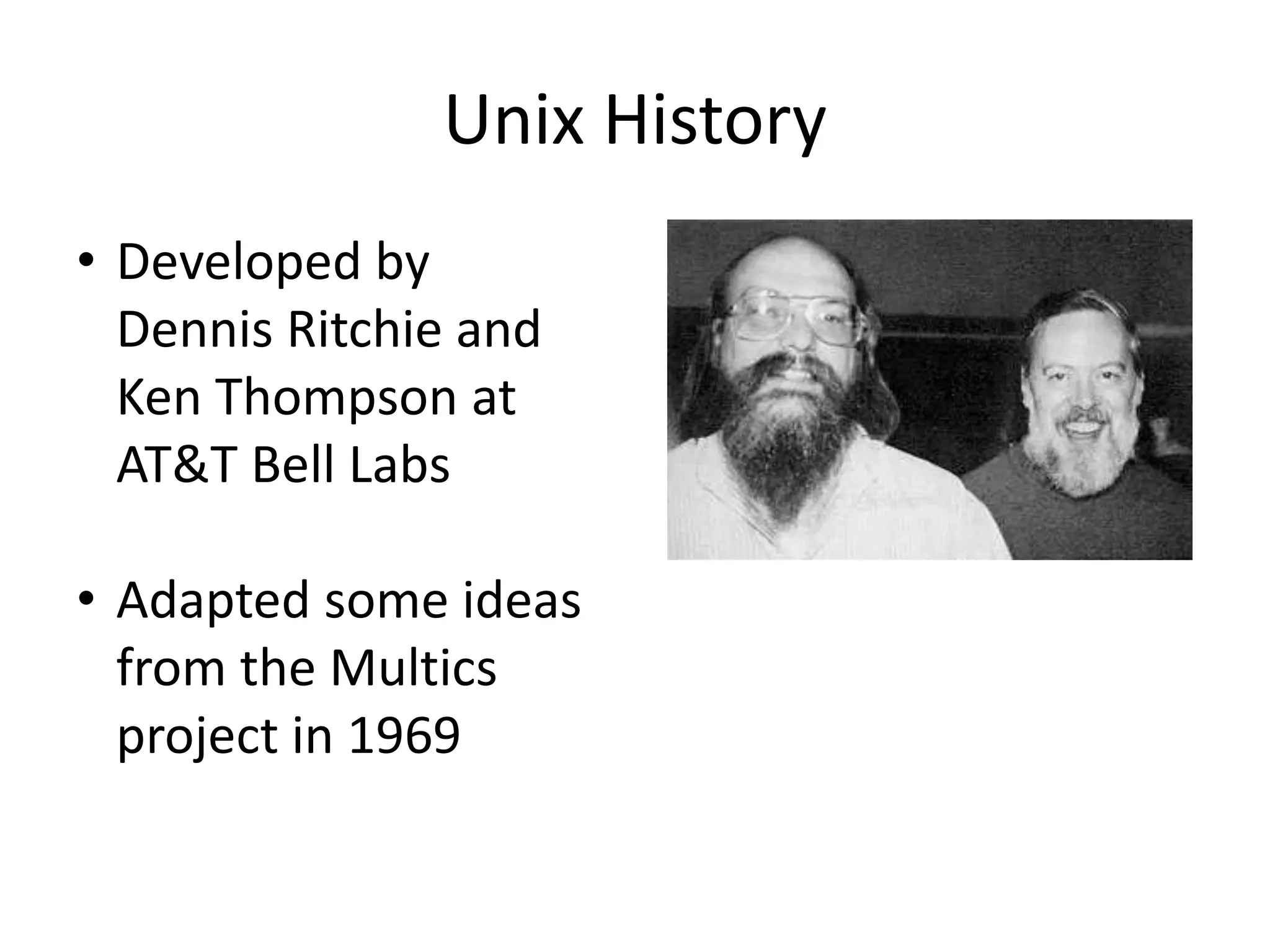 Unix History

• Developed by Dennis Ritchie and Ken Thompson at AT&T Bell Labs

• Adapted some ideas from the Multics project in 1969